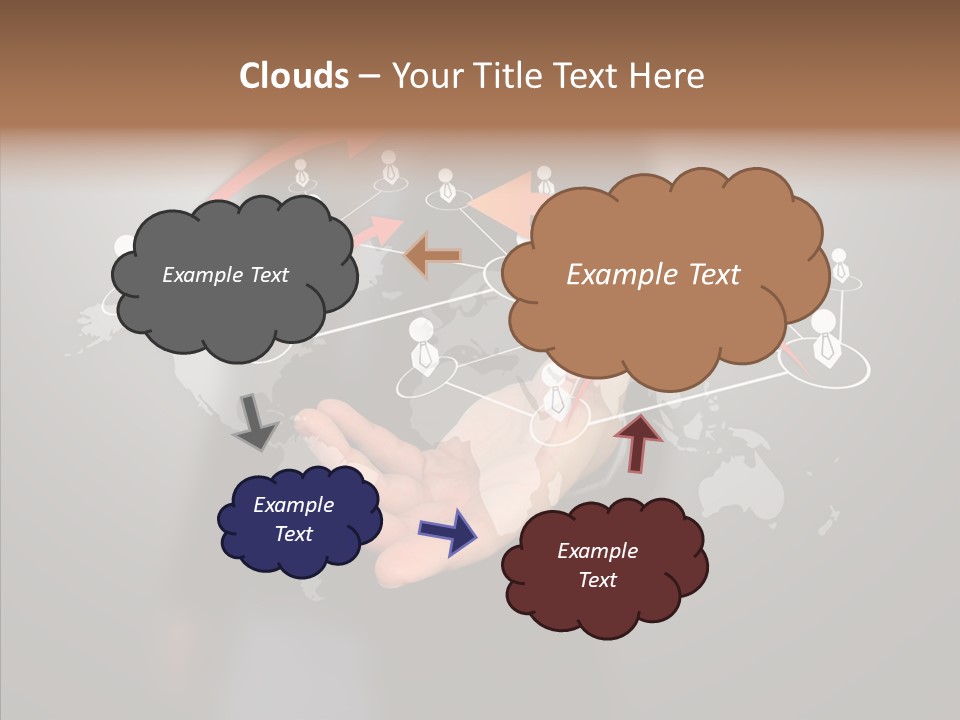 Clouds – Your Title Text Here

Example Text

Example Text

Example Text

Example Text